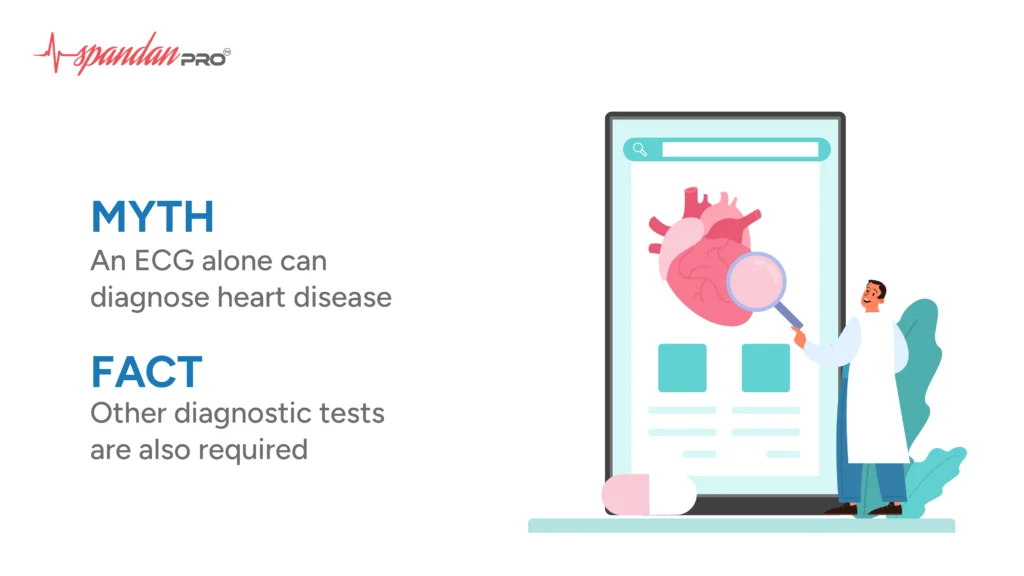 spandan PRO TM

MYTH
An ECG alone can diagnose heart disease

FACT
Other diagnostic tests are also required